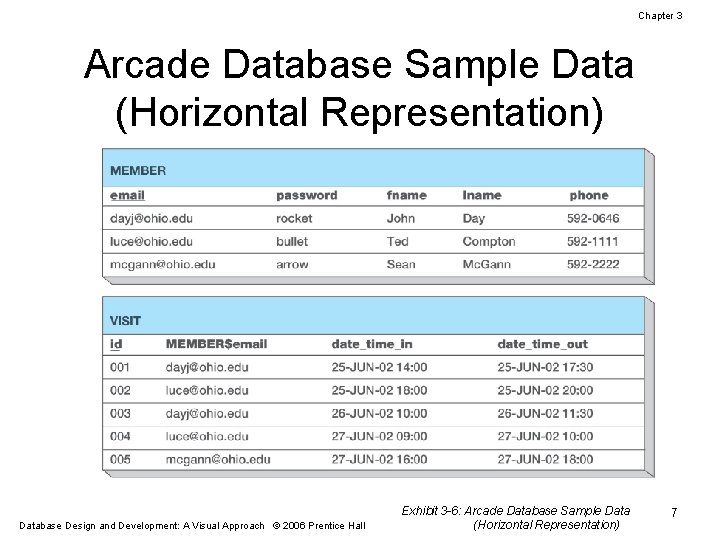 Chapter 3

Arcade Database Sample Data (Horizontal Representation)

MEMBER

| email | password | fname | lname | phone |
|---|---|---|---|---|
| dayj@ohio.edu | rocket | John | Day | 592-0646 |
| luce@ohio.edu | bullet | Ted | Compton | 592-1111 |
| mcgann@ohio.edu | arrow | Sean | McGann | 592-2222 |

VISIT

| id | MEMBER$email | date_time_in | date_time_out |
|---|---|---|---|
| 001 | dayj@ohio.edu | 25-JUN-02 14:00 | 25-JUN-02 17:30 |
| 002 | luce@ohio.edu | 25-JUN-02 18:00 | 25-JUN-02 20:00 |
| 003 | dayj@ohio.edu | 26-JUN-02 10:00 | 26-JUN-02 11:30 |
| 004 | luce@ohio.edu | 27-JUN-02 09:00 | 27-JUN-02 10:00 |
| 005 | mcgann@ohio.edu | 27-JUN-02 16:00 | 27-JUN-02 18:00 |

Exhibit 3-6: Arcade Database Sample Data (Horizontal Representation)

7

Database Design and Development: A Visual Approach © 2006 Prentice Hall